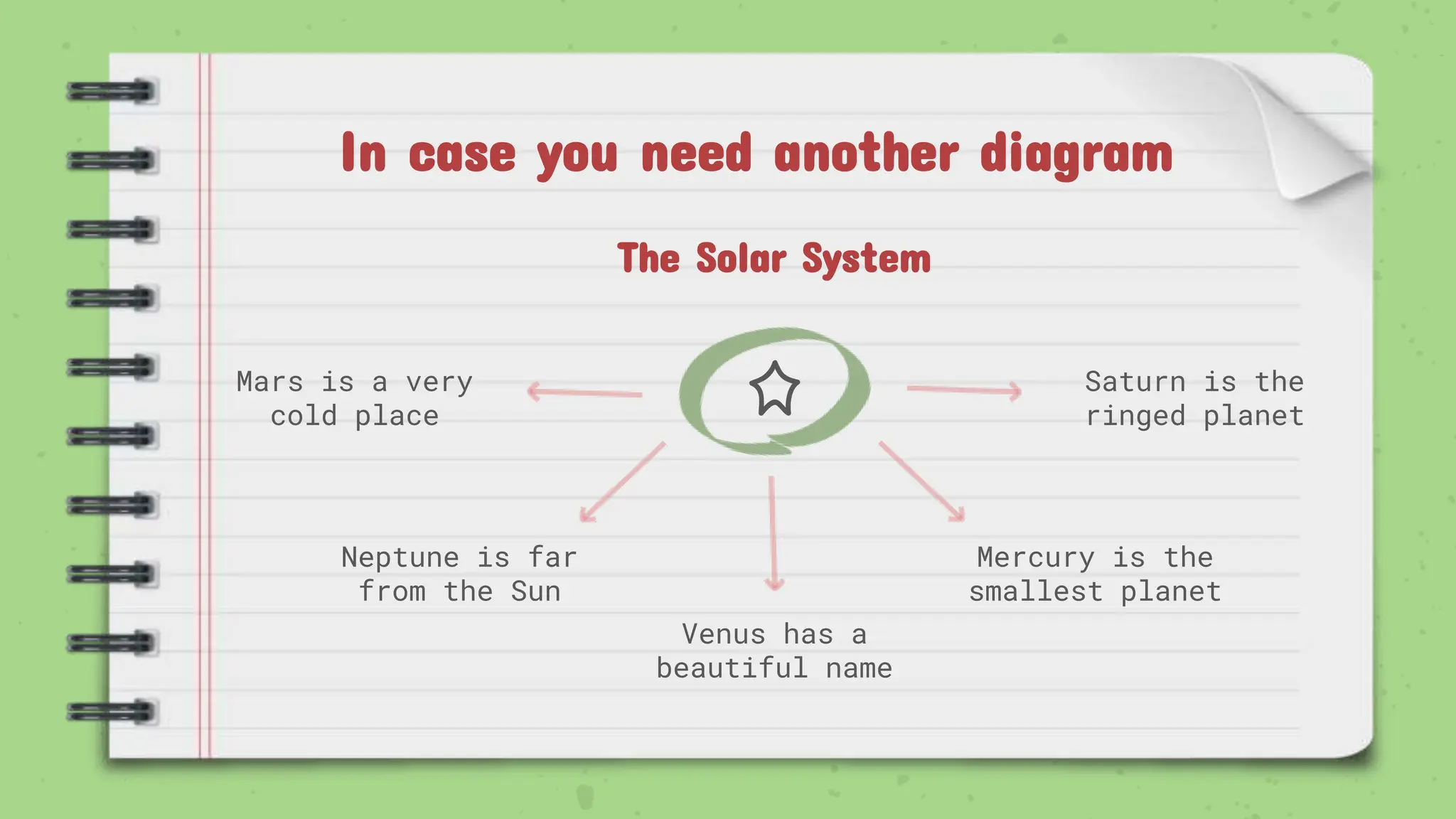 In case you need another diagram

The Solar System

Mars is a very cold place

Saturn is the ringed planet

Neptune is far from the Sun

Mercury is the smallest planet

Venus has a beautiful name